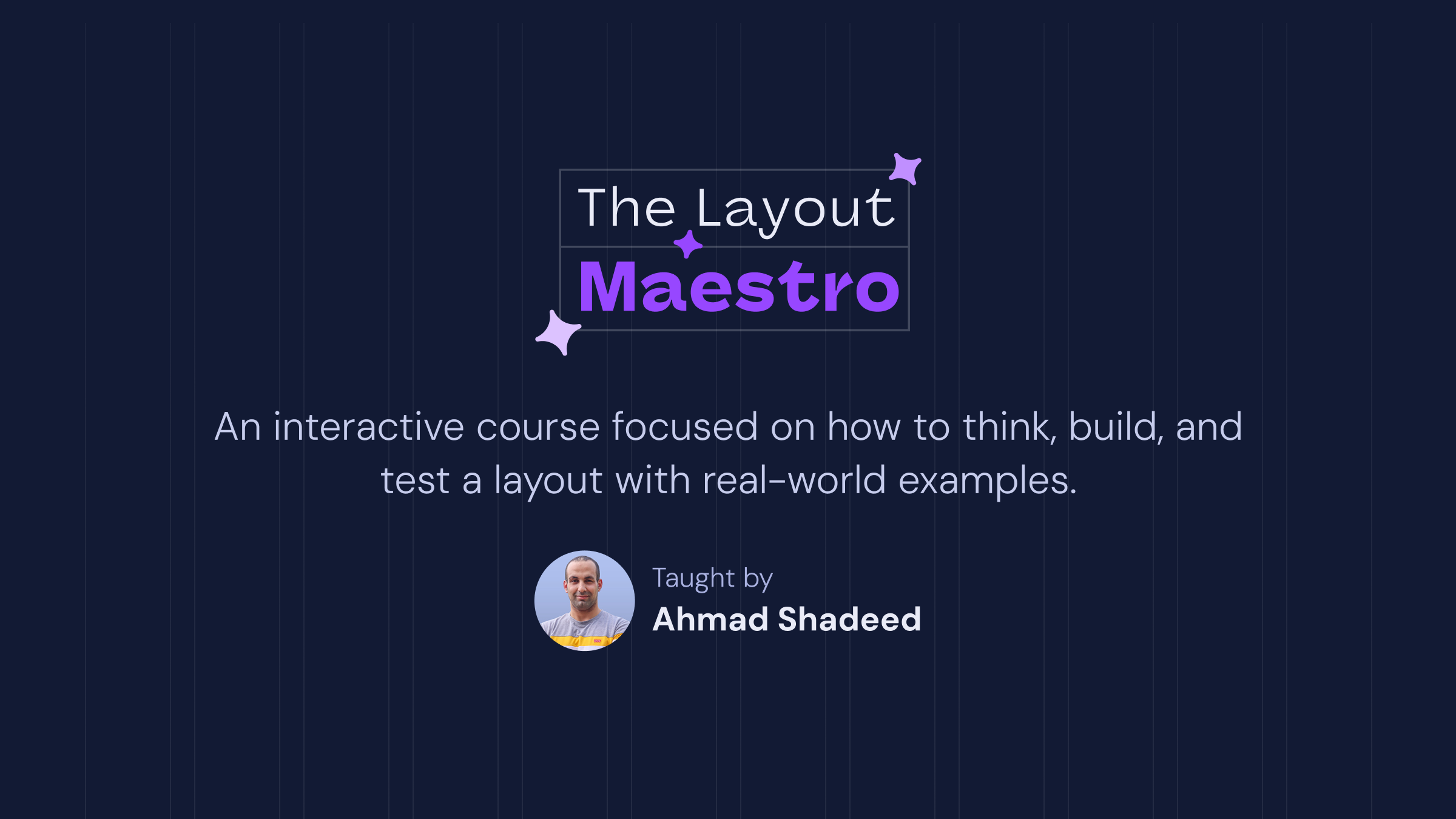 The Layout
Maestro

An interactive course focused on how to think, build, and test a layout with real-world examples.

Taught by
Ahmad Shadeed